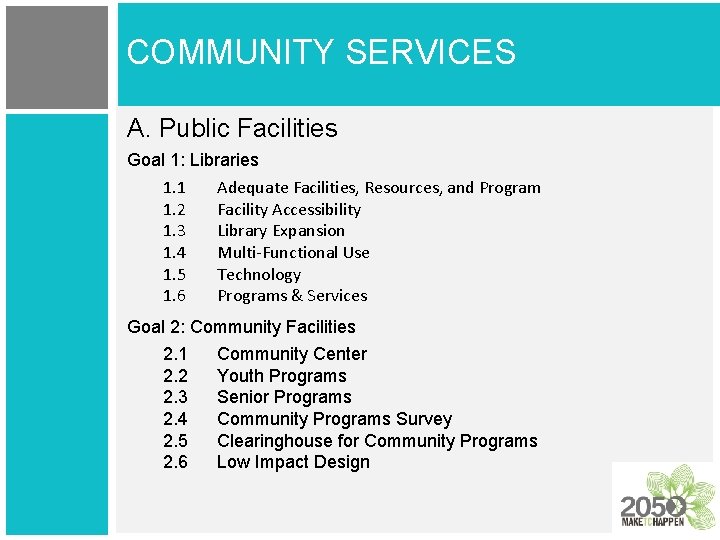 COMMUNITY SERVICES

A. Public Facilities

Goal 1: Libraries

1.1 Adequate Facilities, Resources, and Program
1.2 Facility Accessibility
1.3 Library Expansion
1.4 Multi-Functional Use
1.5 Technology
1.6 Programs & Services

Goal 2: Community Facilities

2.1 Community Center
2.2 Youth Programs
2.3 Senior Programs
2.4 Community Programs Survey
2.5 Clearinghouse for Community Programs
2.6 Low Impact Design

2050 MAKE IT HAPPEN